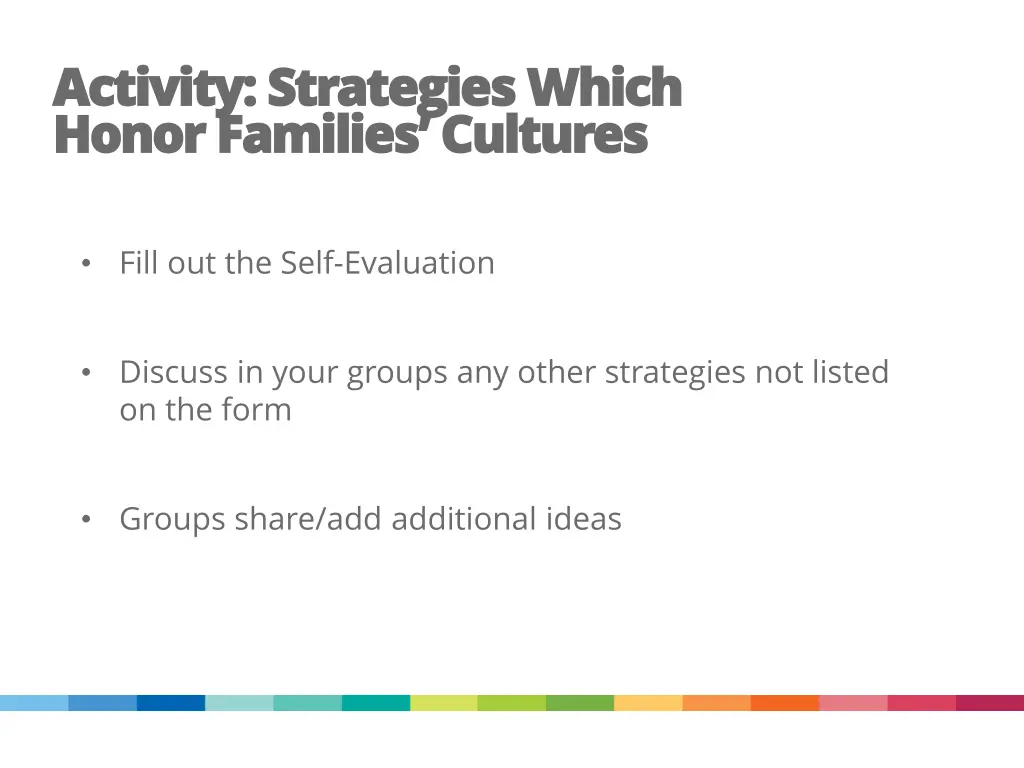 Activity: Strategies Which Honor Families' Cultures

• Fill out the Self-Evaluation

• Discuss in your groups any other strategies not listed on the form

• Groups share/add additional ideas